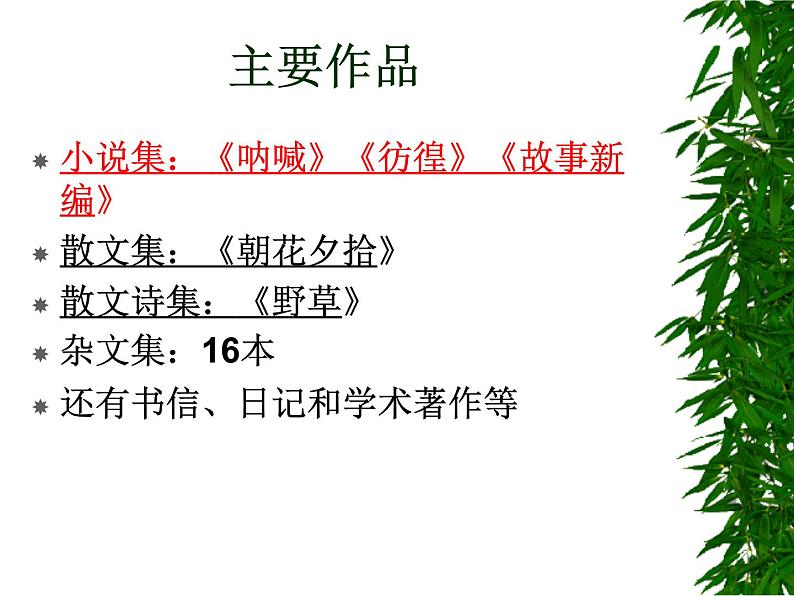 主要作品

小说集：《呐喊》《彷徨》《故事新编》

散文集：《朝花夕拾》

散文诗集：《野草》

杂文集：16本

还有书信、日记和学术著作等